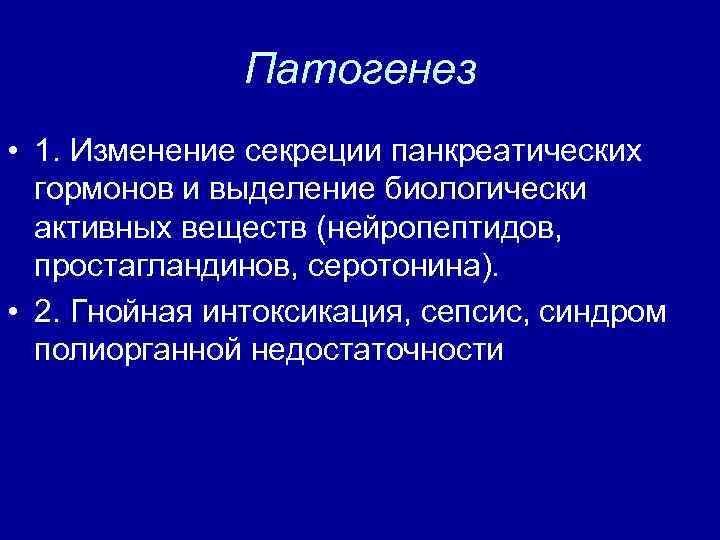 Патогенез

• 1. Изменение секреции панкреатических гормонов и выделение биологически активных веществ (нейропептидов, простагландинов, серотонина).
• 2. Гнойная интоксикация, сепсис, синдром полиорганной недостаточности